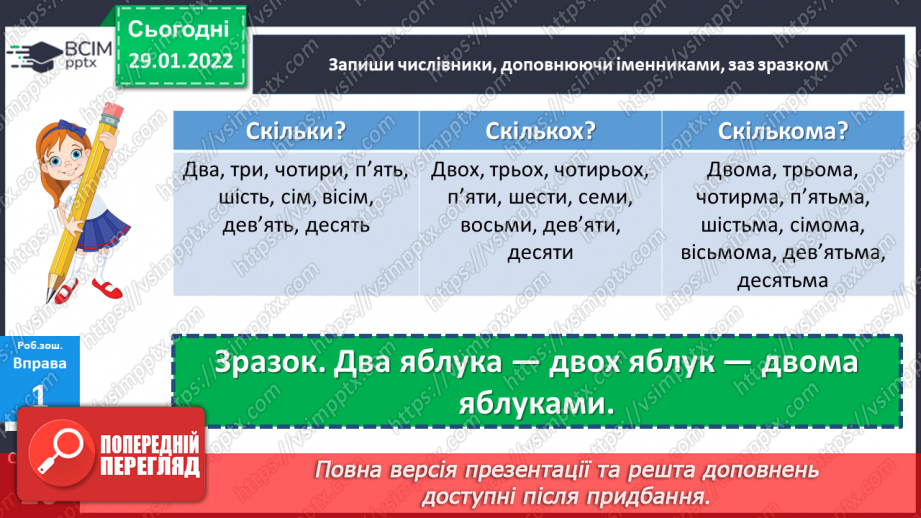 ВСІМ pptx

Сьогодні 29.01.2022

Запиши числівники, доповнюючи іменниками, заз зразком

| Скільки? | Скількох? | Скількома? |
|---|---|---|
| Два, три, чотири, п'ять, шість, сім, вісім, дев'ять, десять | Двох, трьох, чотирьох, п'яти, шести, семи, восьми, дев'яти, десяти | Двома, трьома, чотирма, п'ятьма, шістьма, сімома, вісьмома, дев'ятьма, десятьма |

Роб.зош. Вправа 1

Зразок. Два яблука — двох яблук — двома яблуками.

ПОПЕРЕДНІЙ ПЕРЕГЛЯД

Повна версія презентації та решта доповнень доступні після придбання.

https://vsimpptx.com